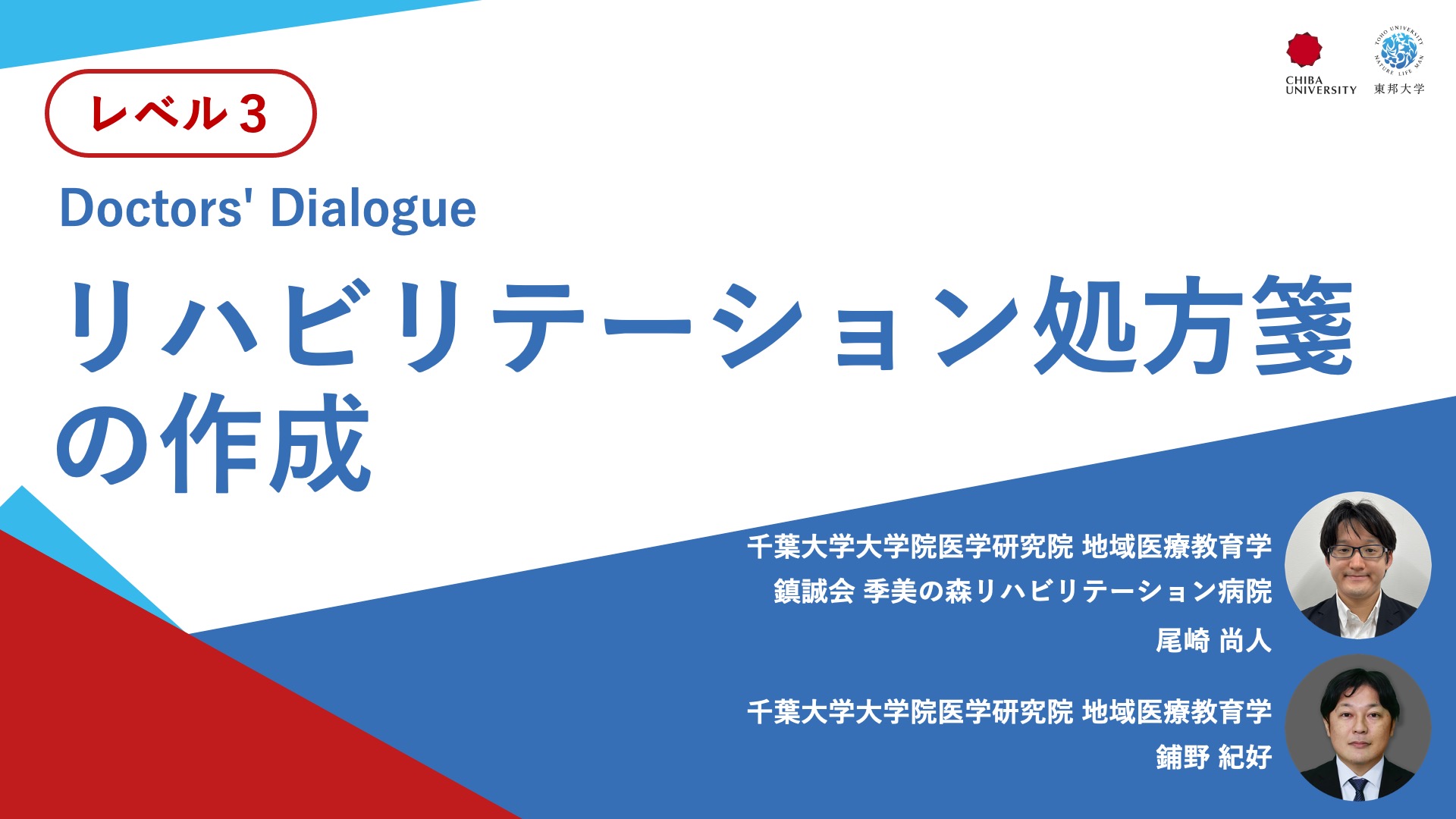 CHIBA UNIVERSITY

TOHO UNIVERSITY NATURE LIFE MAN 東邦大学

レベル3

Doctors' Dialogue

リハビリテーション処方箋の作成

千葉大学大学院医学研究院 地域医療教育学
鎮誠会 季美の森リハビリテーション病院
尾崎 尚人

千葉大学大学院医学研究院 地域医療教育学
鋪野 紀好